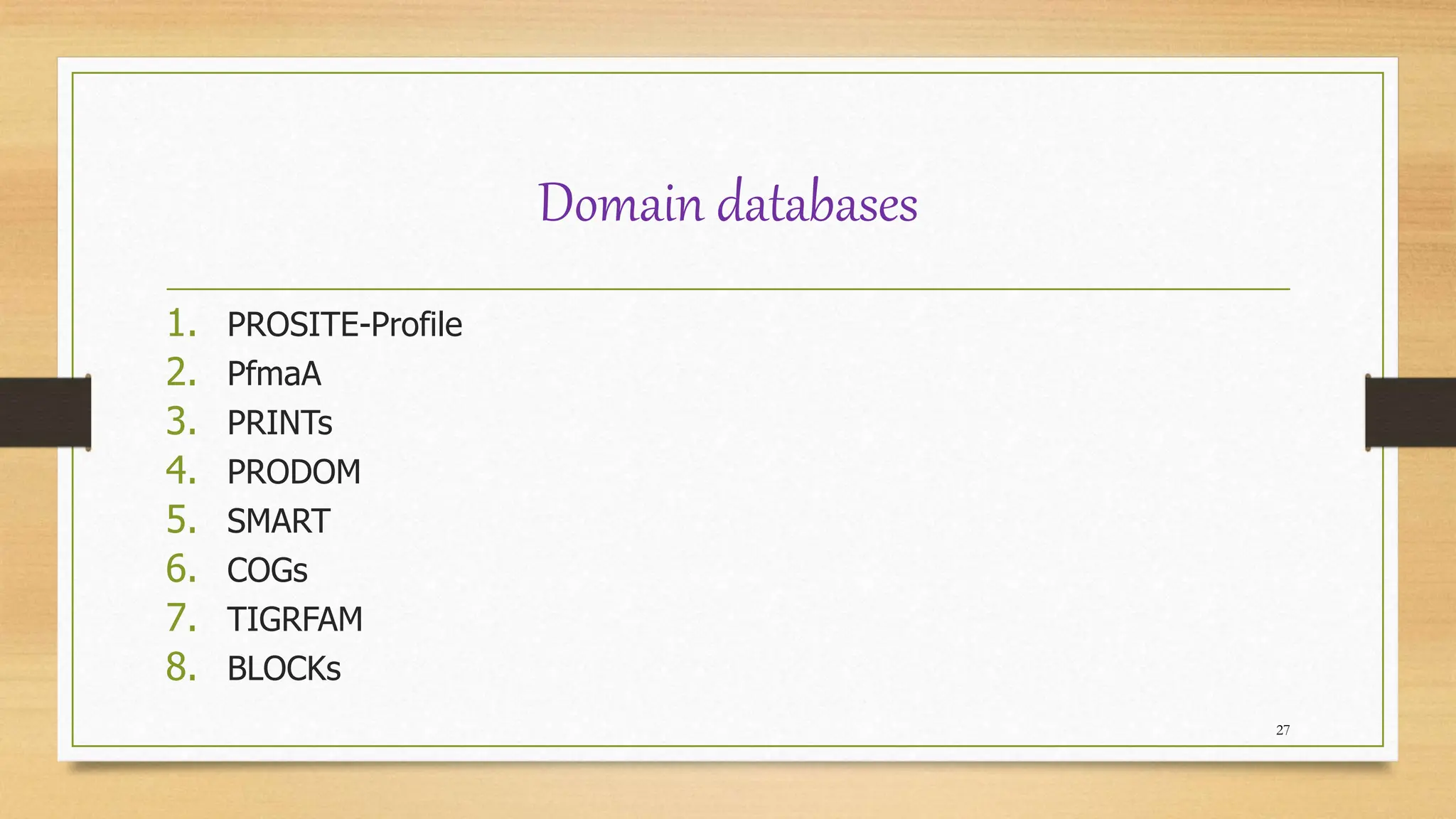 Domain databases

1. PROSITE-Profile
2. PfmaA
3. PRINTs
4. PRODOM
5. SMART
6. COGs
7. TIGRFAM
8. BLOCKs

27